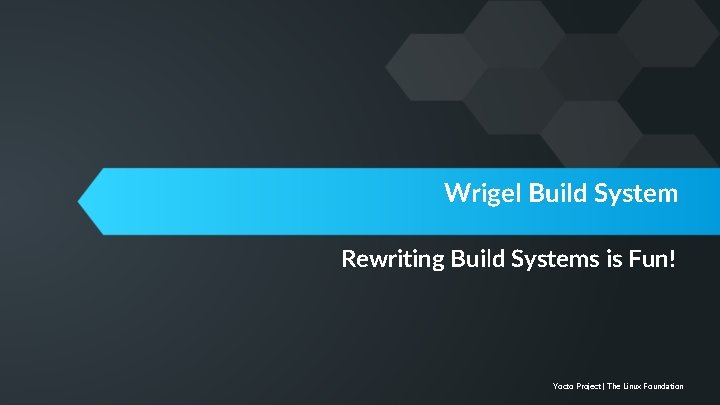 Wrigel Build System

Rewriting Build Systems is Fun!

Yocto Project | The Linux Foundation